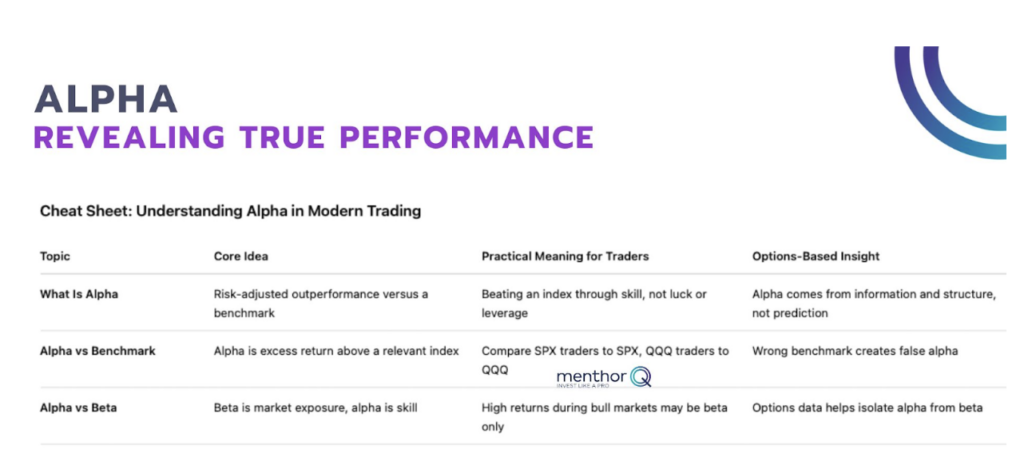 ALPHA
REVEALING TRUE PERFORMANCE

Cheat Sheet: Understanding Alpha in Modern Trading

| Topic | Core Idea | Practical Meaning for Traders | Options-Based Insight |
|---|---|---|---|
| What Is Alpha | Risk-adjusted outperformance versus a benchmark | Beating an index through skill, not luck or leverage | Alpha comes from information and structure, not prediction |
| Alpha vs Benchmark | Alpha is excess return above a relevant index | Compare SPX traders to SPX, QQQ traders to QQQ | Wrong benchmark creates false alpha |
| Alpha vs Beta | Beta is market exposure, alpha is skill | High returns during bull markets may be beta only | Options data helps isolate alpha from beta |

menthor Q
INVEST LIKE A PRO